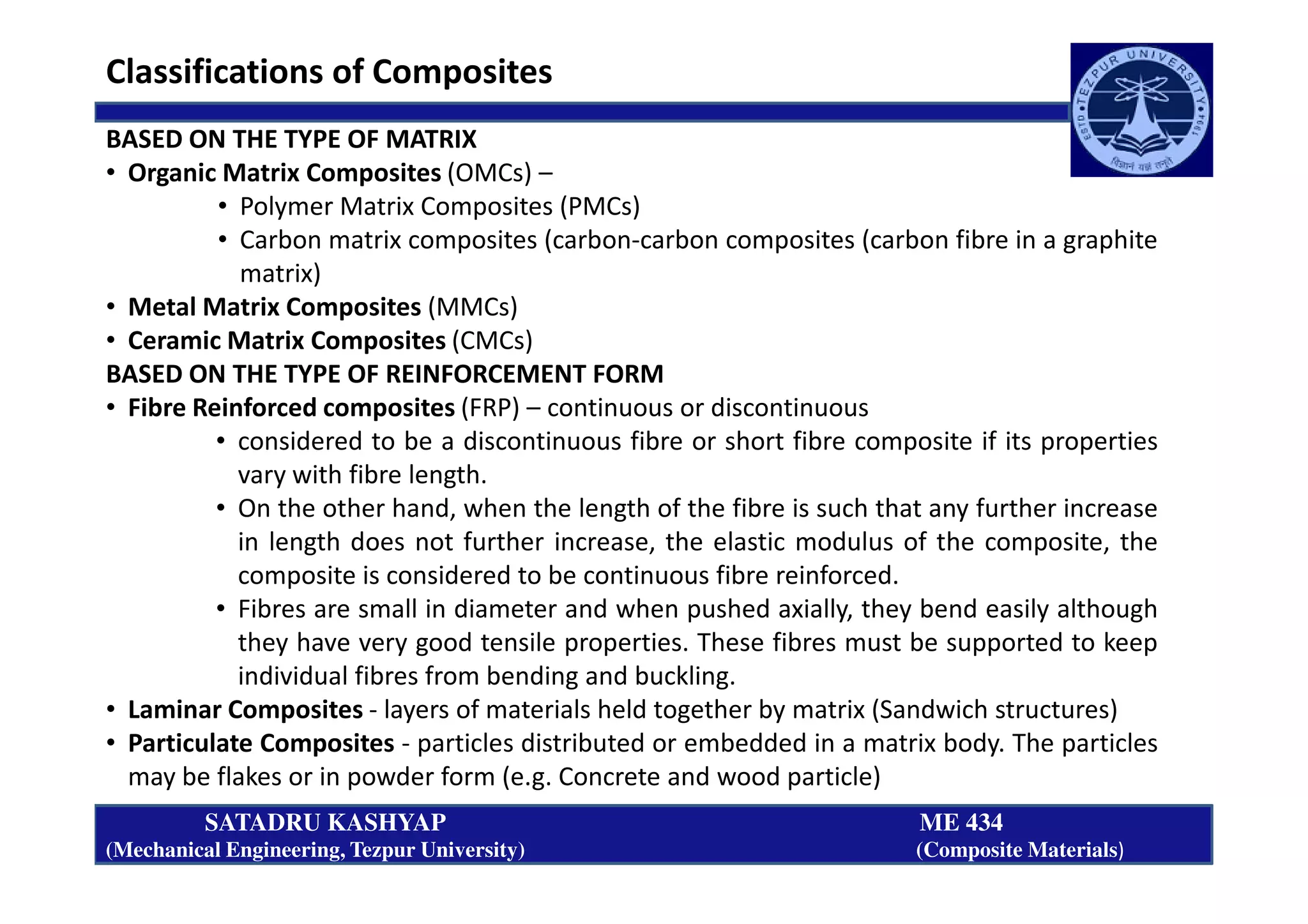 Classifications of Composites

TEZPUR UNIVERSITY
ESTD 1994
विज्ञानं यज्ञं तनुते

BASED ON THE TYPE OF MATRIX
• Organic Matrix Composites (OMCs) –
• Polymer Matrix Composites (PMCs)
• Carbon matrix composites (carbon-carbon composites (carbon fibre in a graphite matrix)
• Metal Matrix Composites (MMCs)
• Ceramic Matrix Composites (CMCs)
BASED ON THE TYPE OF REINFORCEMENT FORM
• Fibre Reinforced composites (FRP) – continuous or discontinuous
• considered to be a discontinuous fibre or short fibre composite if its properties vary with fibre length.
• On the other hand, when the length of the fibre is such that any further increase in length does not further increase, the elastic modulus of the composite, the composite is considered to be continuous fibre reinforced.
• Fibres are small in diameter and when pushed axially, they bend easily although they have very good tensile properties. These fibres must be supported to keep individual fibres from bending and buckling.
• Laminar Composites - layers of materials held together by matrix (Sandwich structures)
• Particulate Composites - particles distributed or embedded in a matrix body. The particles may be flakes or in powder form (e.g. Concrete and wood particle)

SATADRU KASHYAP
(Mechanical Engineering, Tezpur University)
ME 434
(Composite Materials)